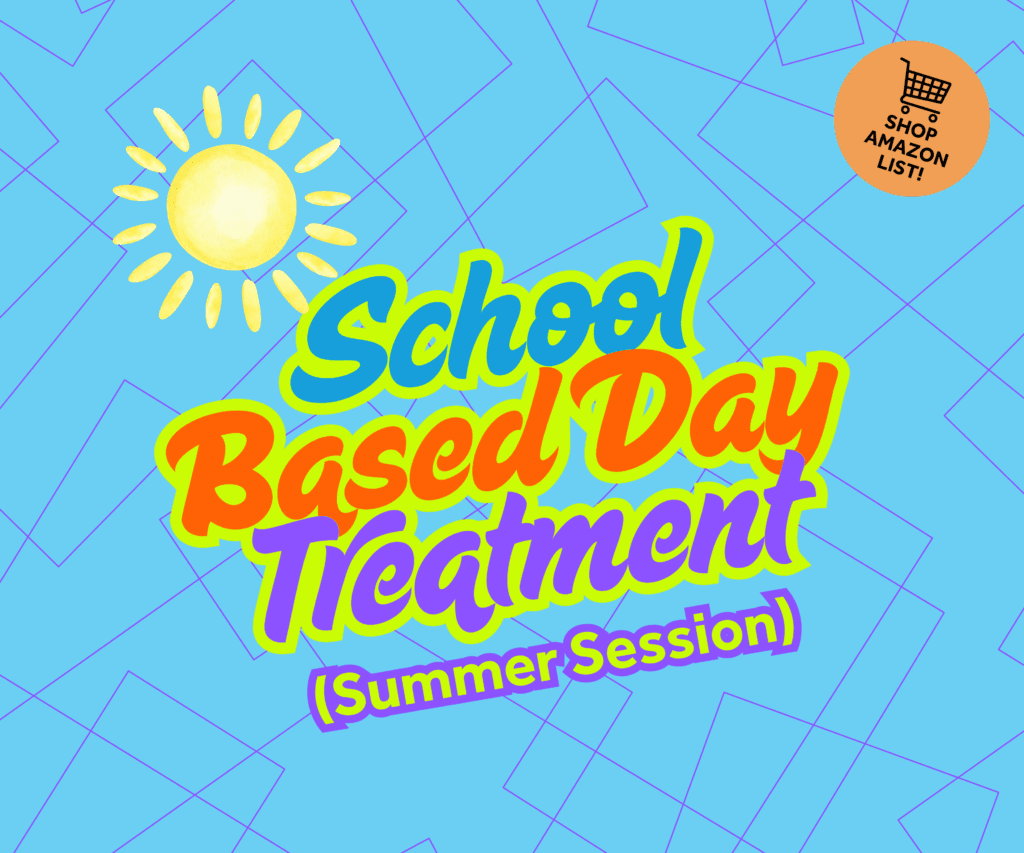 SHOP AMAZON LIST!

School Based Day Treatment (Summer Session)